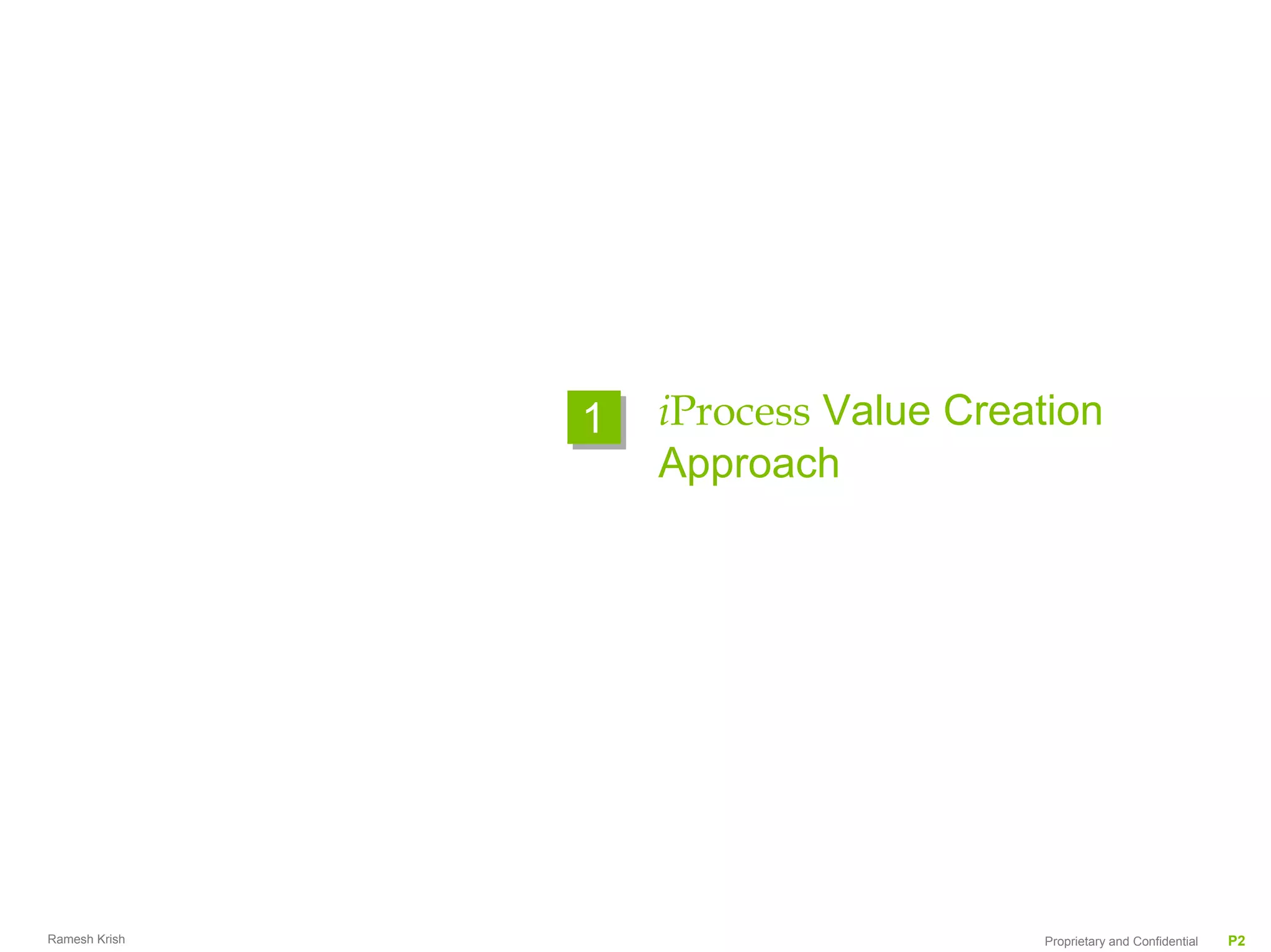 1 iProcess Value Creation Approach

Ramesh Krish

Proprietary and Confidential P2